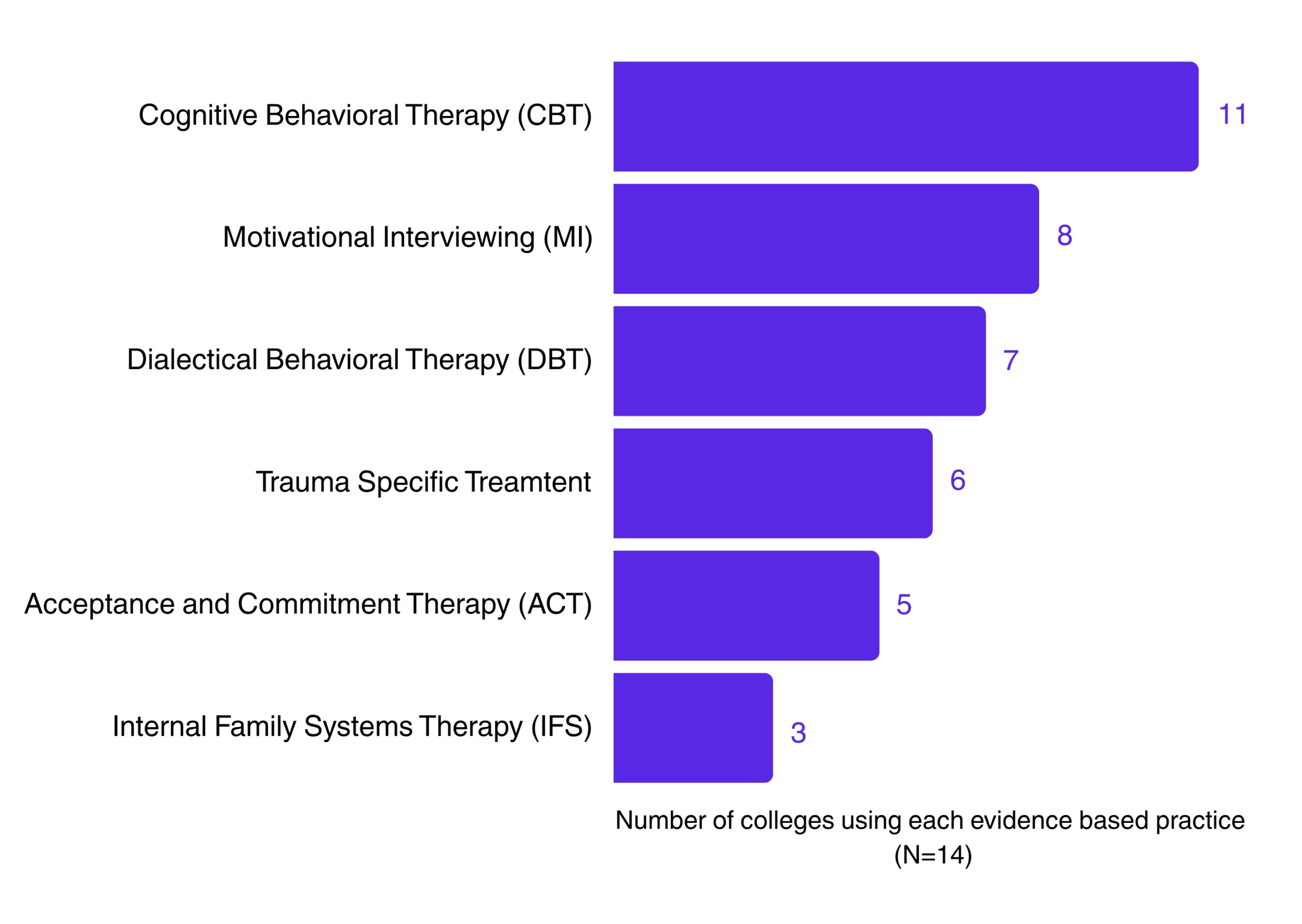 Cognitive Behavioral Therapy (CBT) 11

Motivational Interviewing (MI) 8

Dialectical Behavioral Therapy (DBT) 7

Trauma Specific Treamtent 6

Acceptance and Commitment Therapy (ACT) 5

Internal Family Systems Therapy (IFS) 3

Number of colleges using each evidence based practice (N=14)